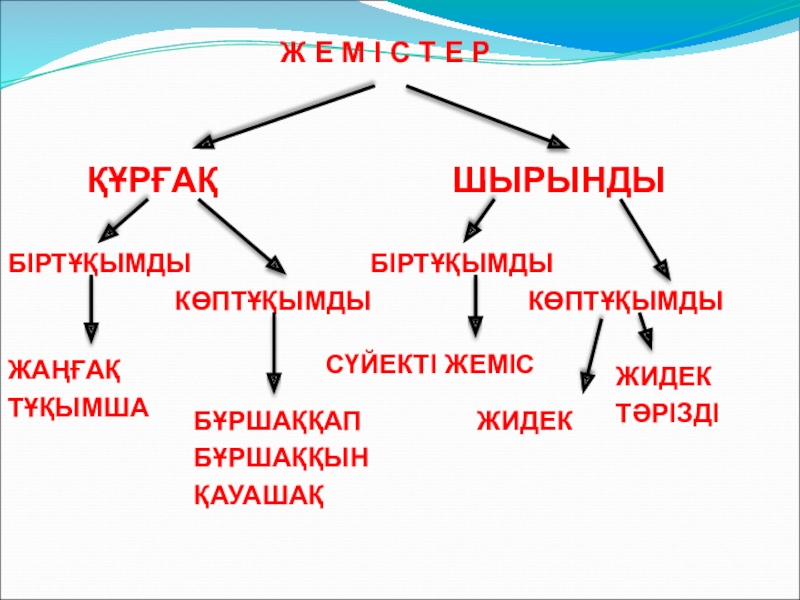 Ж Е М І С Т Е Р

ҚҰРҒАҚ

ШЫРЫНДЫ

БІРТҰҚЫМДЫ

КӨПТҰҚЫМДЫ

БІРТҰҚЫМДЫ

КӨПТҰҚЫМДЫ

ЖАҢҒАҚ
ТҰҚЫМША

БҰРШАҚҚАП
БҰРШАҚҚЫН
ҚАУАШАҚ

СҮЙЕКТІ ЖЕМІС

ЖИДЕК

ЖИДЕК
ТӘРІЗДІ